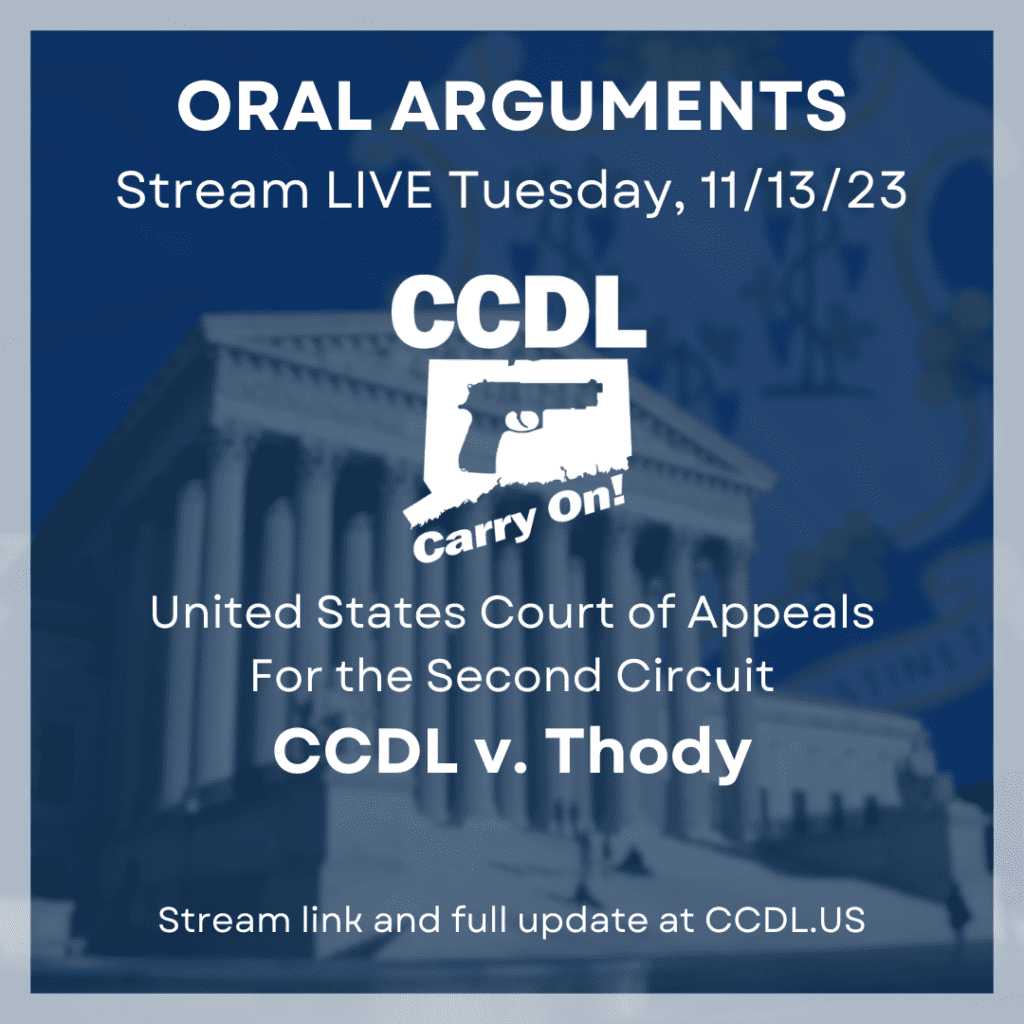 ORAL ARGUMENTS
Stream LIVE Tuesday, 11/13/23

CCDL

Carry On!

United States Court of Appeals
For the Second Circuit

CCDL v. Thody

Stream link and full update at CCDL.US